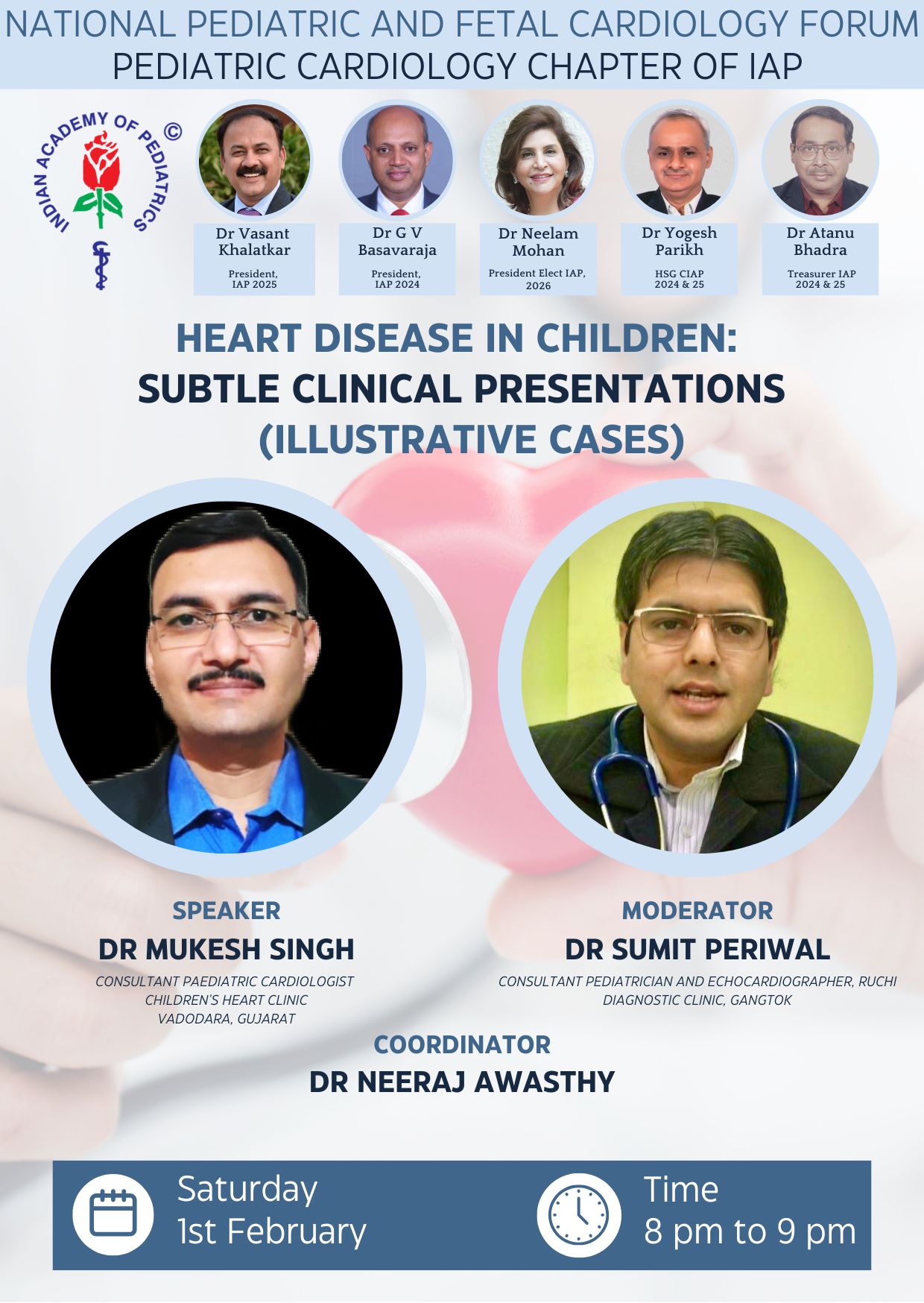 NATIONAL PEDIATRIC AND FETAL CARDIOLOGY FORUM
PEDIATRIC CARDIOLOGY CHAPTER OF IAP

INDIAN ACADEMY OF PEDIATRICS ©

Dr Vasant Khalatkar
President, IAP 2025

Dr G V Basavaraja
President, IAP 2024

Dr Neelam Mohan
President Elect IAP, 2026

Dr Yogesh Parikh
HSG CIAP 2024 & 25

Dr Atanu Bhadra
Treasurer IAP 2024 & 25

HEART DISEASE IN CHILDREN:
SUBTLE CLINICAL PRESENTATIONS
(ILLUSTRATIVE CASES)

SPEAKER
DR MUKESH SINGH
CONSULTANT PAEDIATRIC CARDIOLOGIST
CHILDREN'S HEART CLINIC
VADODARA, GUJARAT

MODERATOR
DR SUMIT PERIWAL
CONSULTANT PEDIATRICIAN AND ECHOCARDIOGRAPHER, RUCHI DIAGNOSTIC CLINIC, GANGTOK

COORDINATOR
DR NEERAJ AWASTHY

Saturday
1st February

Time
8 pm to 9 pm